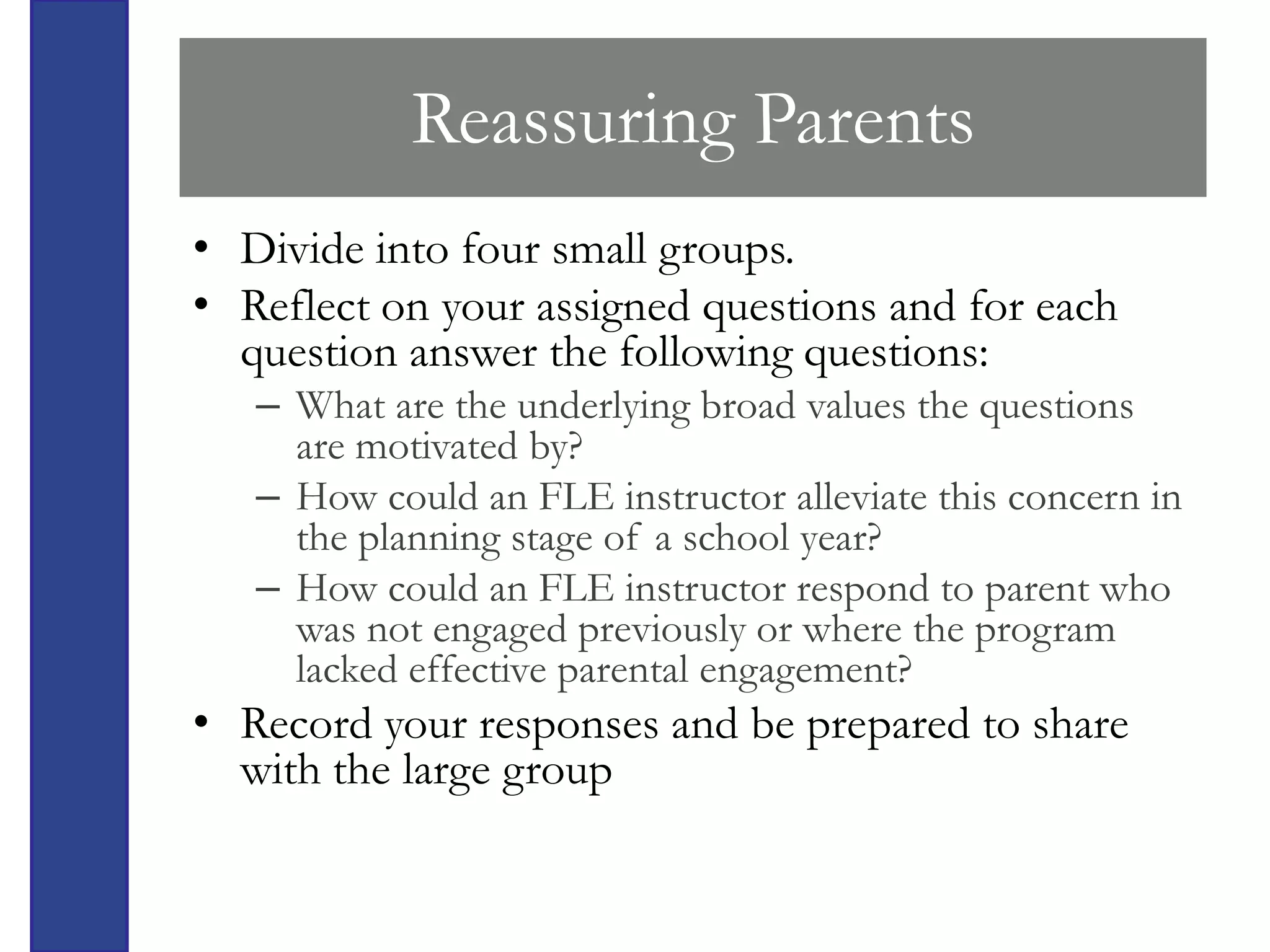 Reassuring Parents

• Divide into four small groups.
• Reflect on your assigned questions and for each question answer the following questions:
  – What are the underlying broad values the questions are motivated by?
  – How could an FLE instructor alleviate this concern in the planning stage of a school year?
  – How could an FLE instructor respond to parent who was not engaged previously or where the program lacked effective parental engagement?
• Record your responses and be prepared to share with the large group